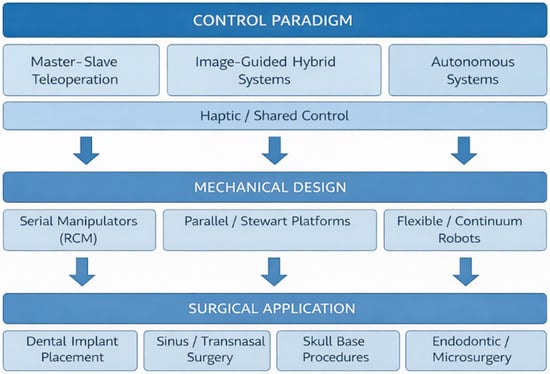 CONTROL PARADIGM

Master-Slave Teleoperation

Image-Guided Hybrid Systems

Autonomous Systems

Haptic / Shared Control

MECHANICAL DESIGN

Serial Manipulators (RCM)

Parallel / Stewart Platforms

Flexible / Continuum Robots

SURGICAL APPLICATION

Dental Implant Placement

Sinus / Transnasal Surgery

Skull Base Procedures

Endodontic / Microsurgery